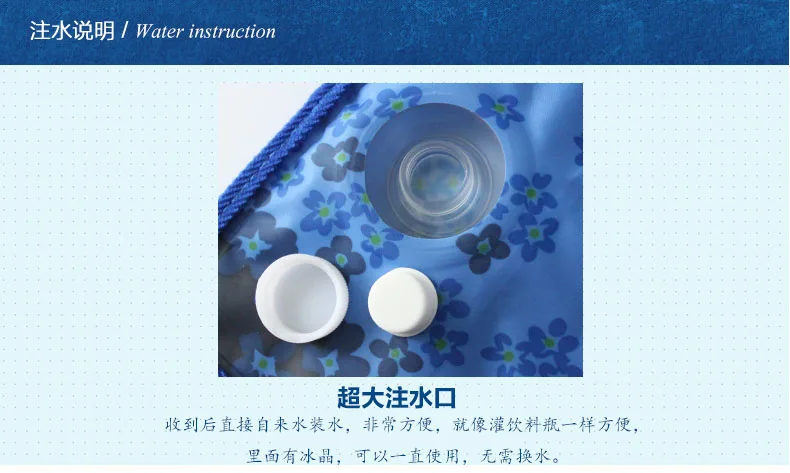 注水说明 / Water instruction

超大注水口

收到后直接自来水装水，非常方便，就像灌饮料瓶一样方便，

里面有冰晶，可以一直使用，无需换水。